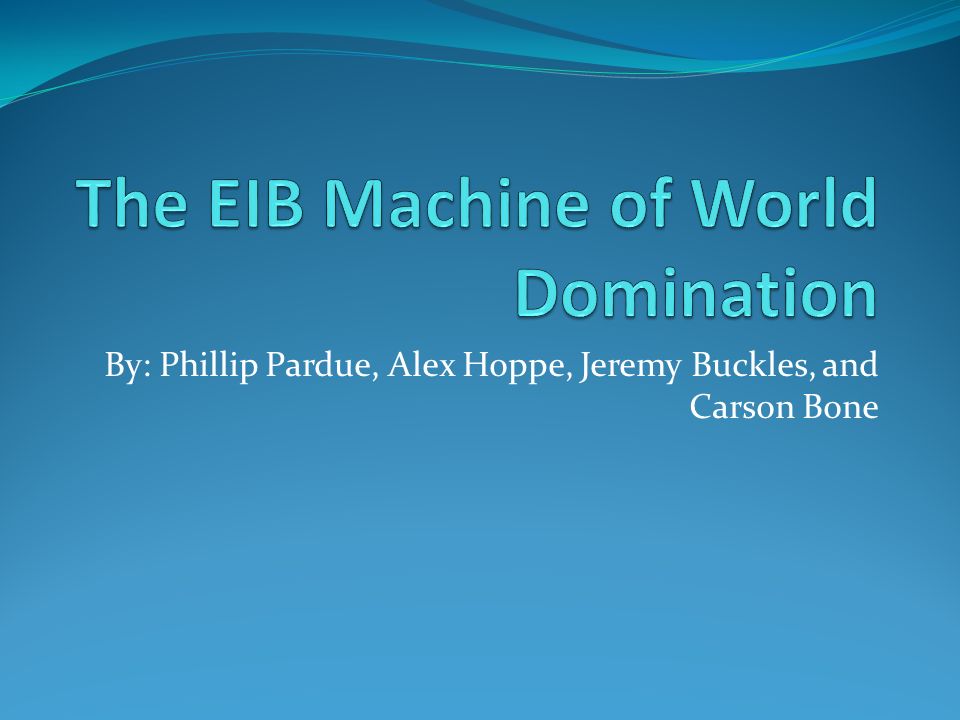 The EIB Machine of World Domination

By: Phillip Pardue, Alex Hoppe, Jeremy Buckles, and Carson Bone